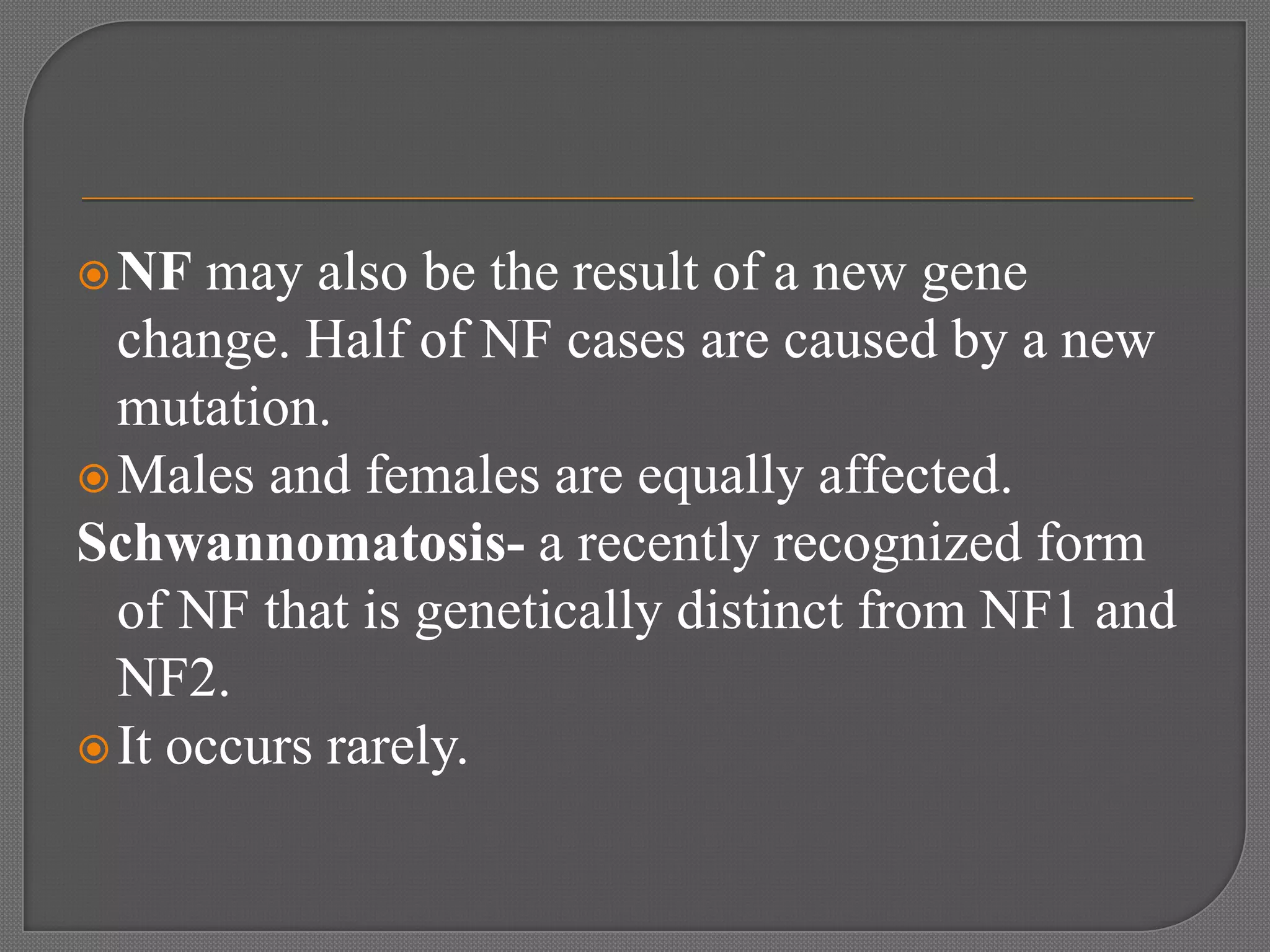 NF may also be the result of a new gene change. Half of NF cases are caused by a new mutation.

Males and females are equally affected.

Schwannomatosis- a recently recognized form of NF that is genetically distinct from NF1 and NF2.

It occurs rarely.